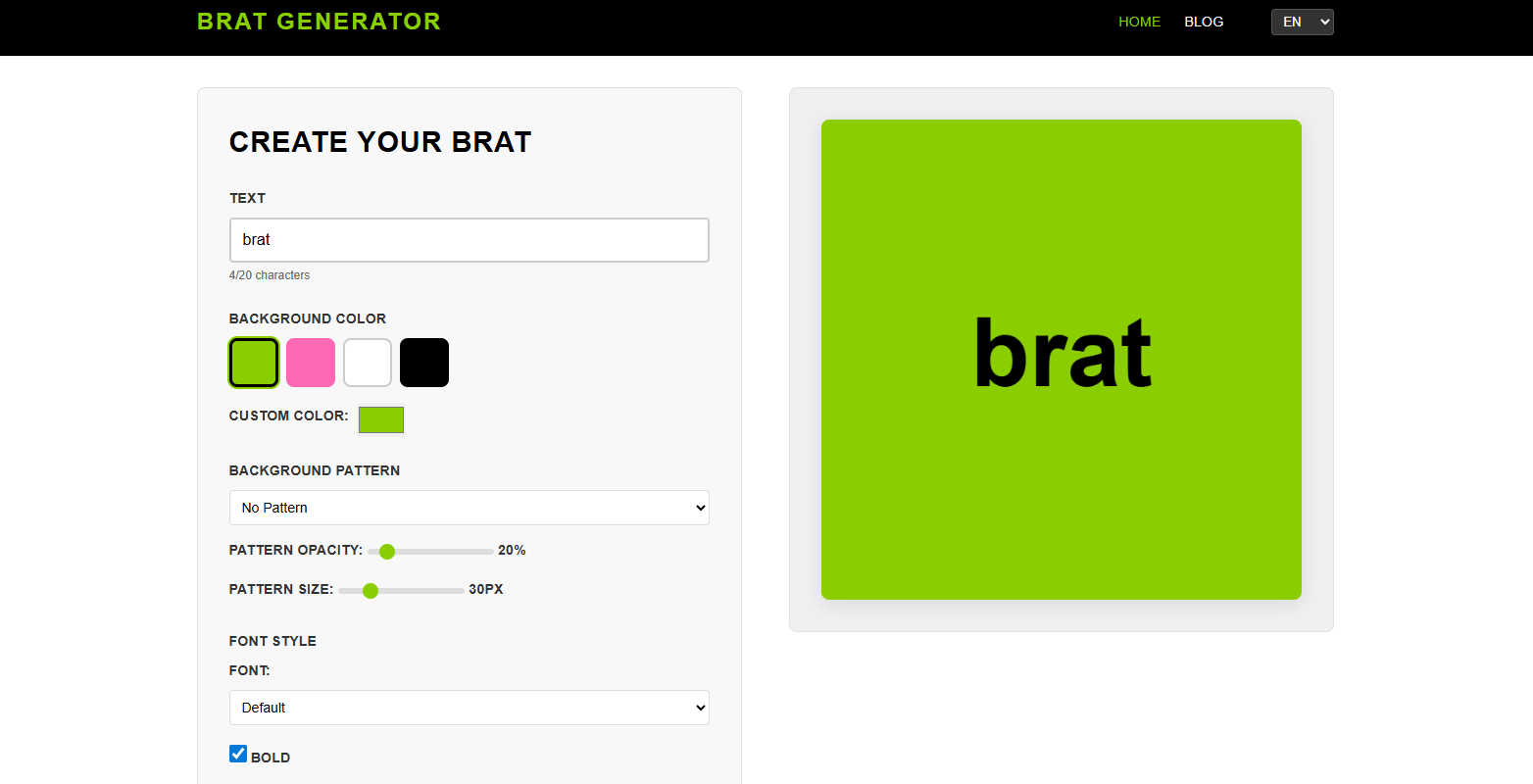 BRAT GENERATOR

HOME BLOG EN

CREATE YOUR BRAT

TEXT

brat

4/20 characters

BACKGROUND COLOR

CUSTOM COLOR:

BACKGROUND PATTERN

No Pattern

PATTERN OPACITY: 20%

PATTERN SIZE: 30PX

FONT STYLE

FONT:

Default

BOLD

brat